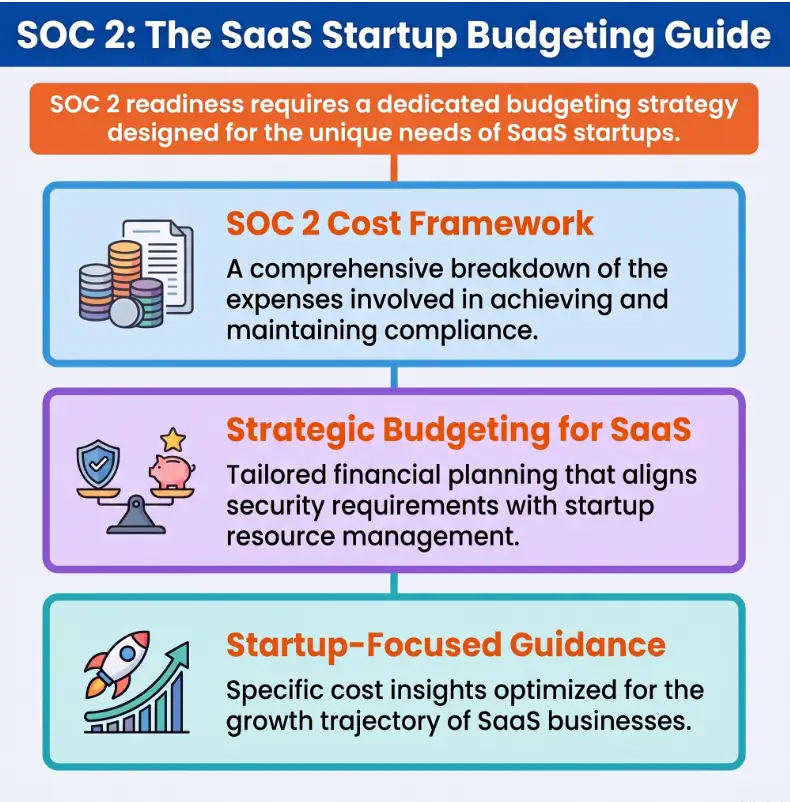 SOC 2: The SaaS Startup Budgeting Guide

SOC 2 readiness requires a dedicated budgeting strategy designed for the unique needs of SaaS startups.

SOC 2 Cost Framework

A comprehensive breakdown of the expenses involved in achieving and maintaining compliance.

Strategic Budgeting for SaaS

Tailored financial planning that aligns security requirements with startup resource management.

Startup-Focused Guidance

Specific cost insights optimized for the growth trajectory of SaaS businesses.